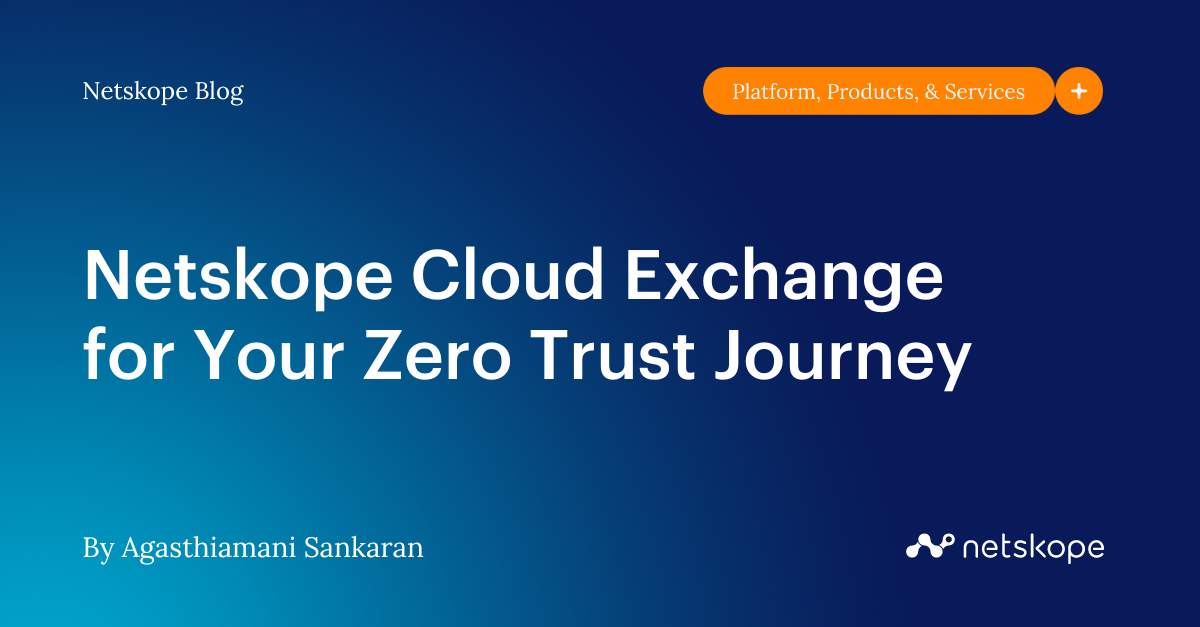 Netskope Blog

Platform, Products, & Services +

Netskope Cloud Exchange for Your Zero Trust Journey

By Agasthiamani Sankaran

netskope